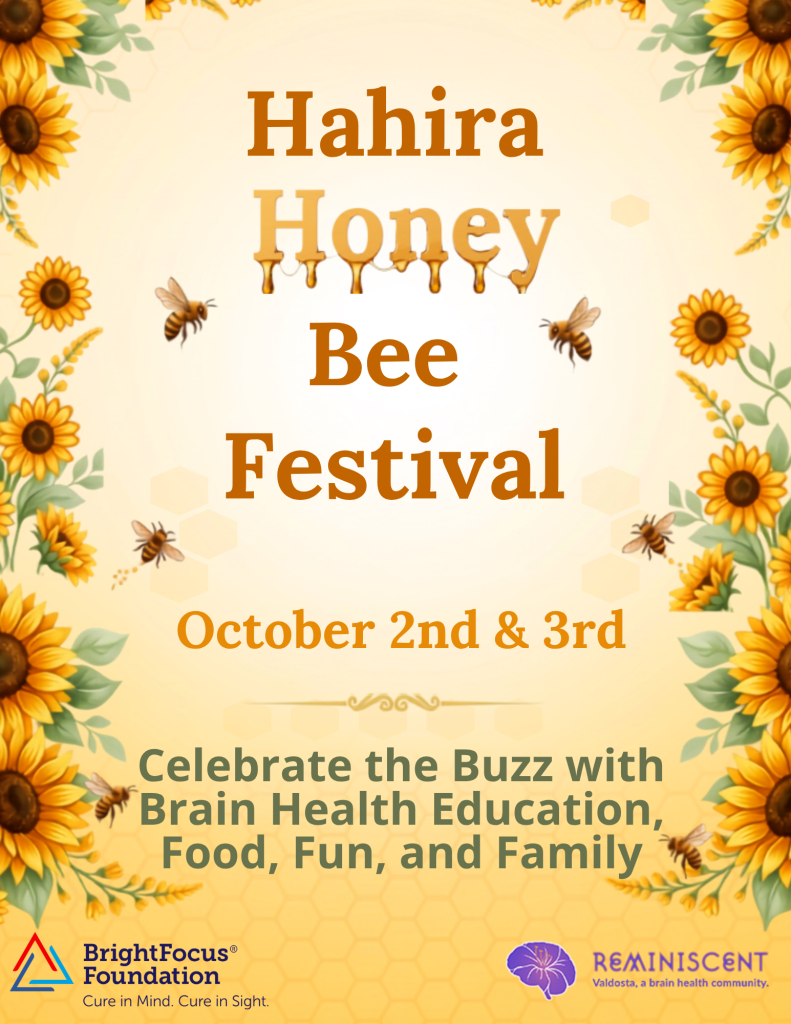 Hahira Honey Bee Festival

October 2nd & 3rd

Celebrate the Buzz with Brain Health Education, Food, Fun, and Family

BrightFocus® Foundation
Cure in Mind. Cure in Sight.

REMINISCENT
Valdosta, a brain health community.